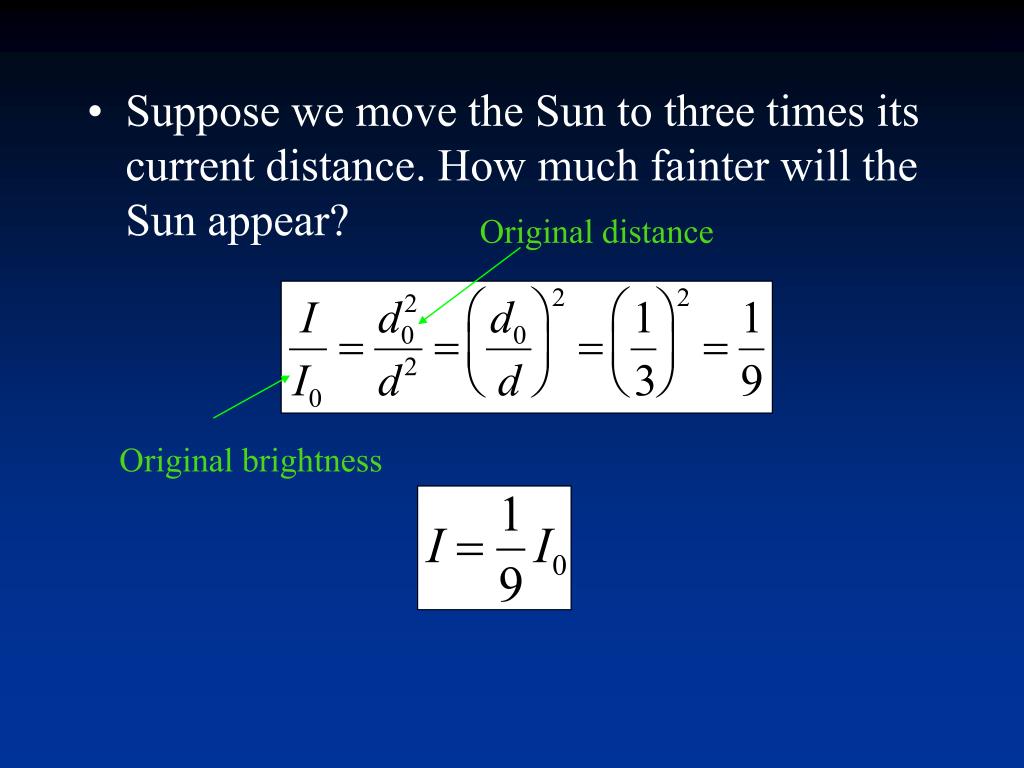 • Suppose we move the Sun to three times its current distance. How much fainter will the Sun appear?

Original distance

$\frac{I}{I_0} = \frac{d_0^2}{d^2} = \left(\frac{d_0}{d}\right)^2 = \left(\frac{1}{3}\right)^2 = \frac{1}{9}$

Original brightness

$I = \frac{1}{9} I_0$